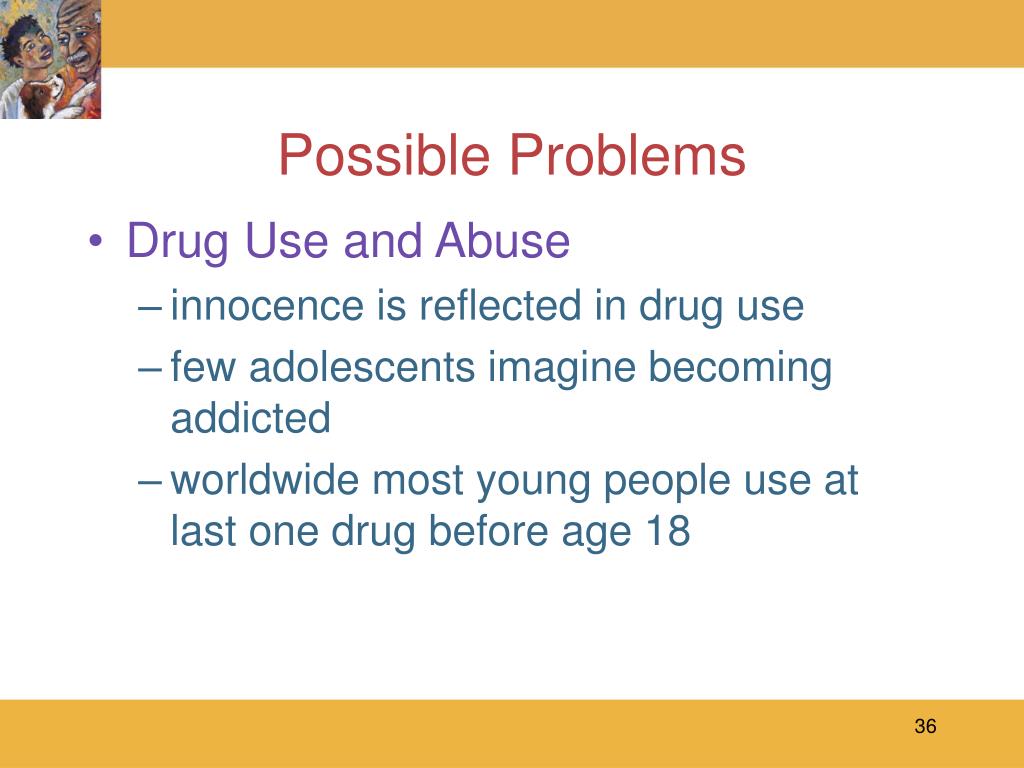 Possible Problems

• Drug Use and Abuse
– innocence is reflected in drug use
– few adolescents imagine becoming addicted
– worldwide most young people use at last one drug before age 18

36